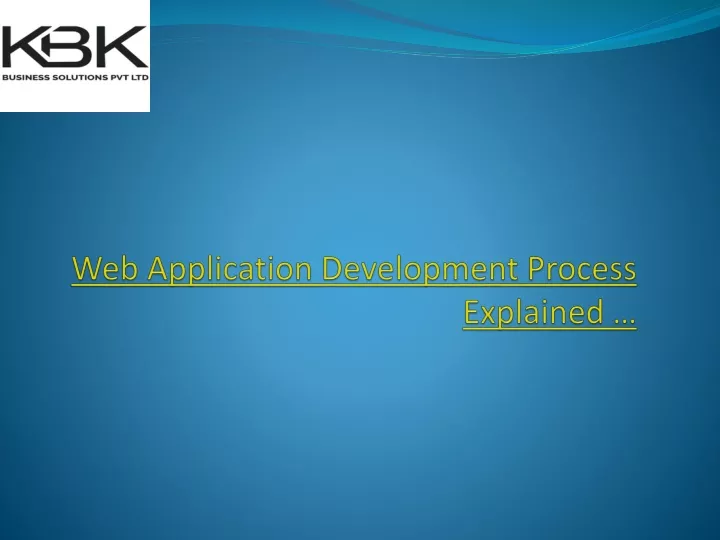 KBK
BUSINESS SOLUTIONS PVT LTD

Web Application Development Process Explained …